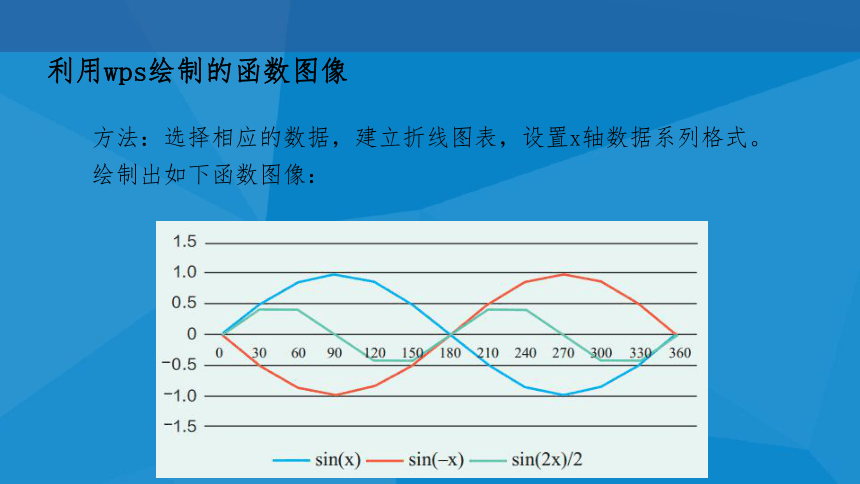 利用wps绘制的函数图像

方法：选择相应的数据，建立折线图表，设置x轴数据系列格式。绘制出如下函数图像：

1.5
1.0
0.5
0
−0.5
−1.0
−1.5

0 30 60 90 120 150 180 210 240 270 300 330 360

sin(x) sin(−x) sin(2x)/2